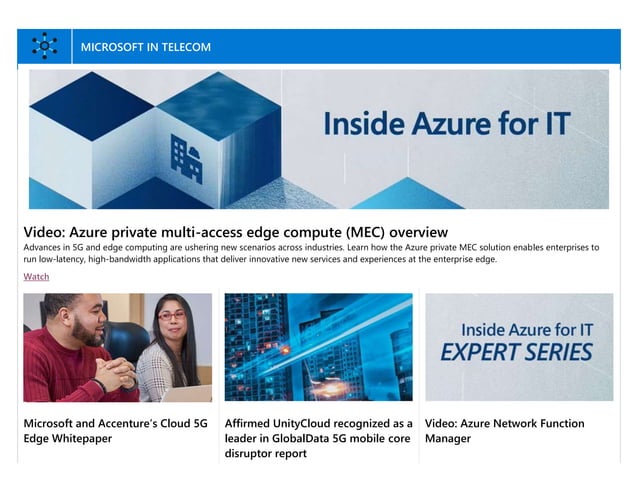 MICROSOFT IN TELECOM

Inside Azure for IT

Video: Azure private multi-access edge compute (MEC) overview

Advances in 5G and edge computing are ushering new scenarios across industries. Learn how the Azure private MEC solution enables enterprises to run low-latency, high-bandwidth applications that deliver innovative new services and experiences at the enterprise edge.

Watch

Inside Azure for IT
EXPERT SERIES

Microsoft and Accenture's Cloud 5G Edge Whitepaper

Affirmed UnityCloud recognized as a leader in GlobalData 5G mobile core disruptor report

Video: Azure Network Function Manager